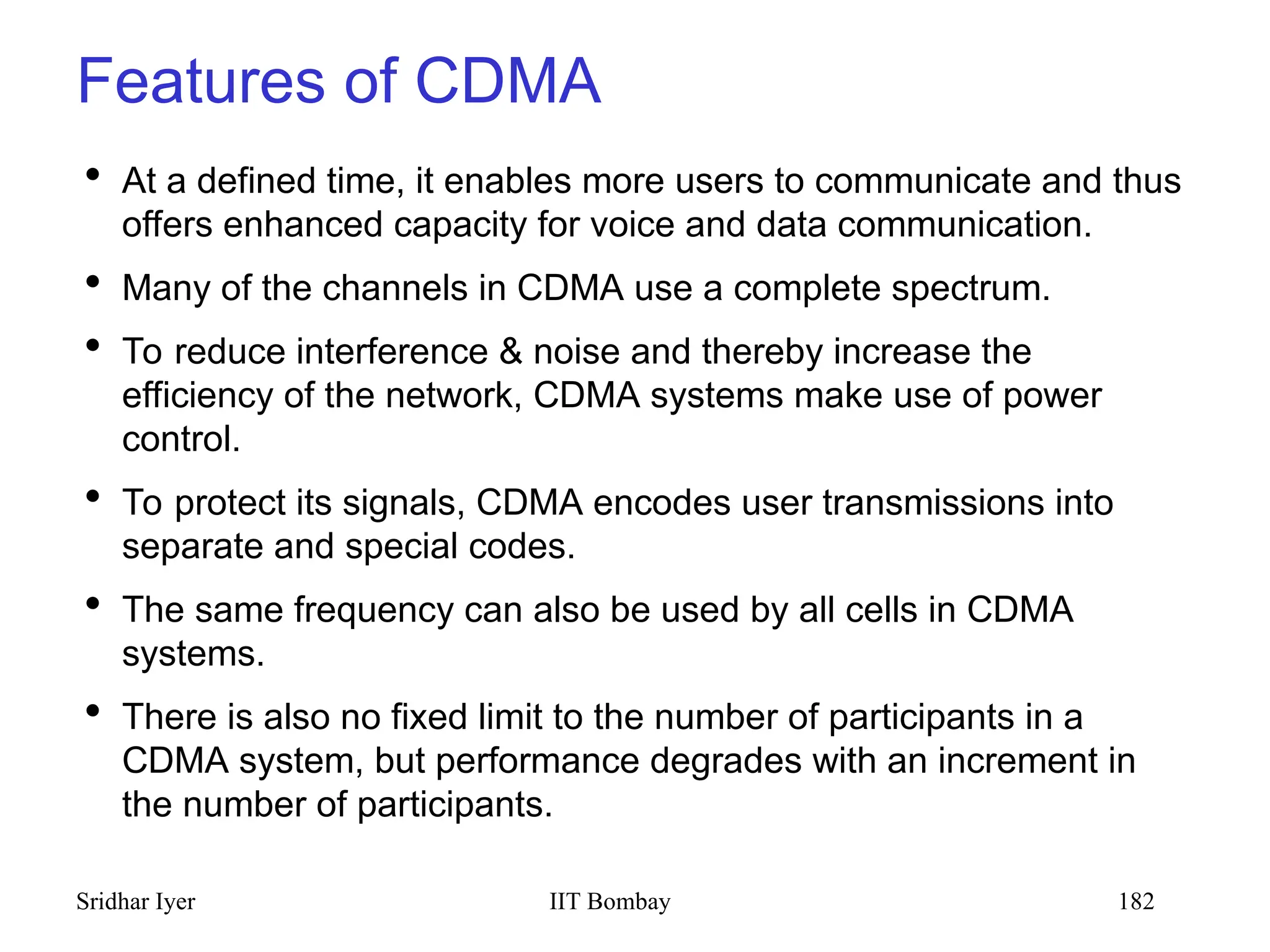 Features of CDMA

• At a defined time, it enables more users to communicate and thus offers enhanced capacity for voice and data communication.

• Many of the channels in CDMA use a complete spectrum.

• To reduce interference & noise and thereby increase the efficiency of the network, CDMA systems make use of power control.

• To protect its signals, CDMA encodes user transmissions into separate and special codes.

• The same frequency can also be used by all cells in CDMA systems.

• There is also no fixed limit to the number of participants in a CDMA system, but performance degrades with an increment in the number of participants.

Sridhar Iyer IIT Bombay 182